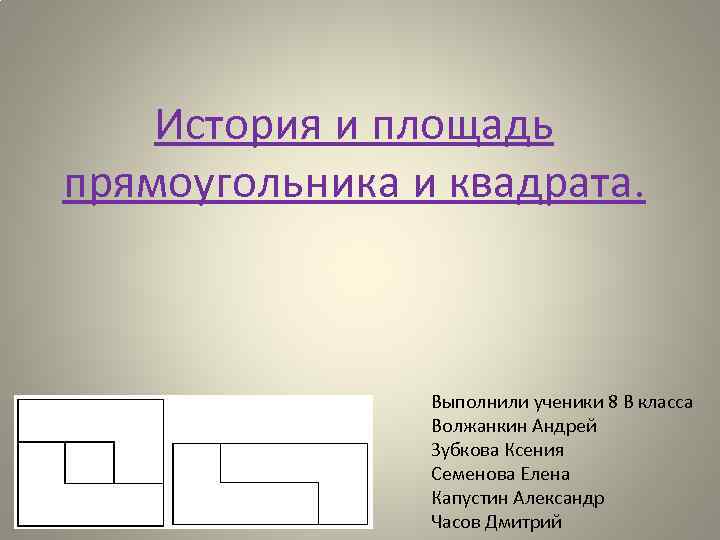 История и площадь прямоугольника и квадрата.

Выполнили ученики 8 В класса
Волжанкин Андрей
Зубкова Ксения
Семенова Елена
Капустин Александр
Часов Дмитрий